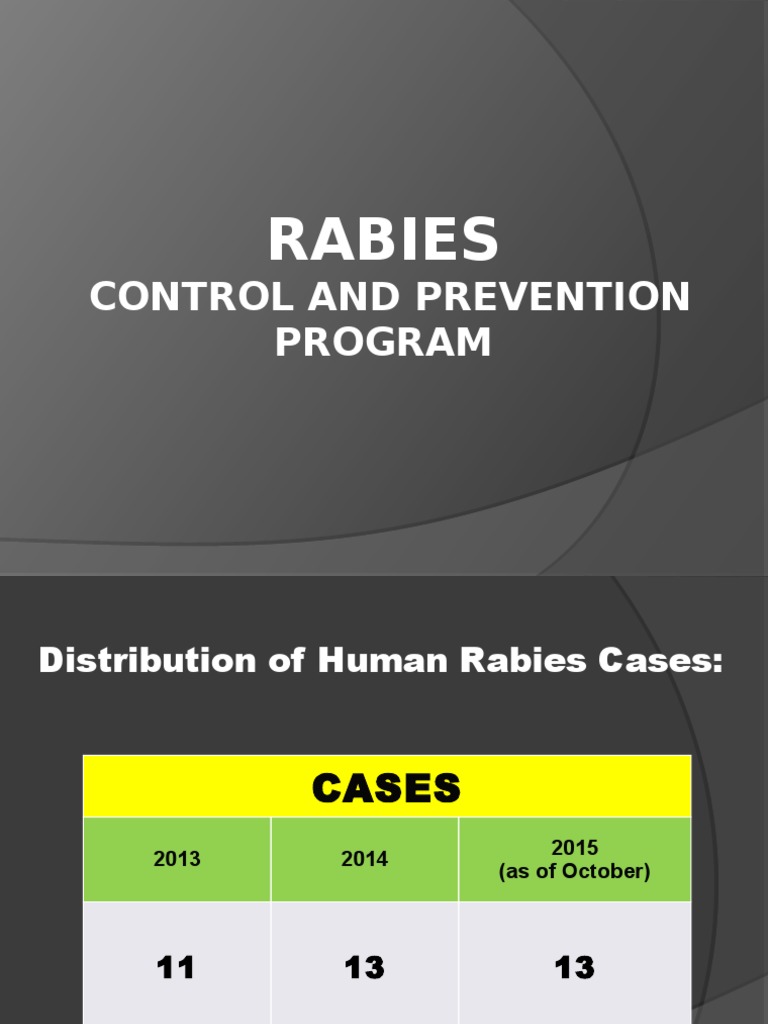 RABIES
CONTROL AND PREVENTION PROGRAM

Distribution of Human Rabies Cases:

| CASES | | |
|---|---|---|
| 2013 | 2014 | 2015 (as of October) |
| 11 | 13 | 13 |